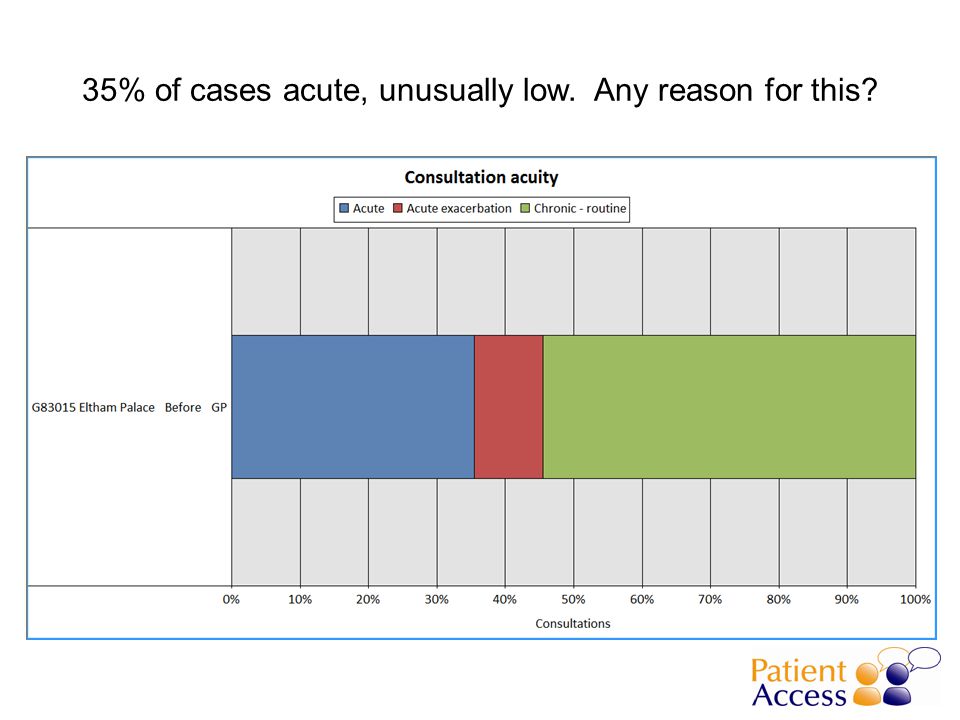 35% of cases acute, unusually low. Any reason for this?

Consultation acuity

Acute Acute exacerbation Chronic - routine

G83015 Eltham Palace Before GP

0% 10% 20% 30% 40% 50% 60% 70% 80% 90% 100%

Consultations

Patient Access